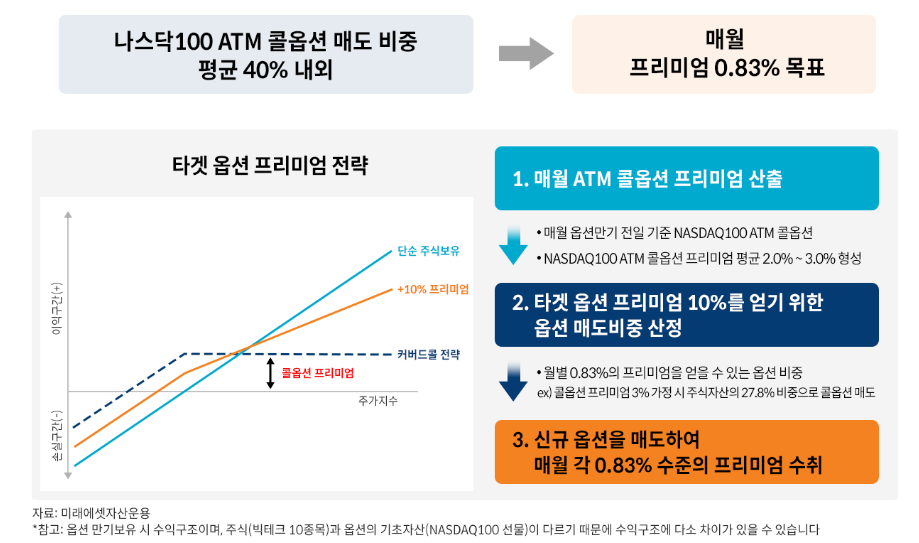 나스닥100 ATM 콜옵션 매도 비중
평균 40% 내외

매월
프리미엄 0.83% 목표

타겟 옵션 프리미엄 전략

이익구간(+)

손실구간(-)

단순 주식보유

+10% 프리미엄

커버드콜 전략

콜옵션 프리미엄

주가지수

1. 매월 ATM 콜옵션 프리미엄 산출

• 매월 옵션만기 전일 기준 NASDAQ100 ATM 콜옵션
• NASDAQ100 ATM 콜옵션 프리미엄 평균 2.0% ~ 3.0% 형성

2. 타겟 옵션 프리미엄 10%를 얻기 위한 옵션 매도비중 산정

• 월별 0.83%의 프리미엄을 얻을 수 있는 옵션 비중
ex) 콜옵션 프리미엄 3% 가정 시 주식자산의 27.8% 비중으로 콜옵션 매도

3. 신규 옵션을 매도하여 매월 각 0.83% 수준의 프리미엄 수취

자료: 미래에셋자산운용
*참고: 옵션 만기보유 시 수익구조이며, 주식(빅테크 10종목)과 옵션의 기초자산(NASDAQ100 선물)이 다르기 때문에 수익구조에 다소 차이가 있을 수 있습니다